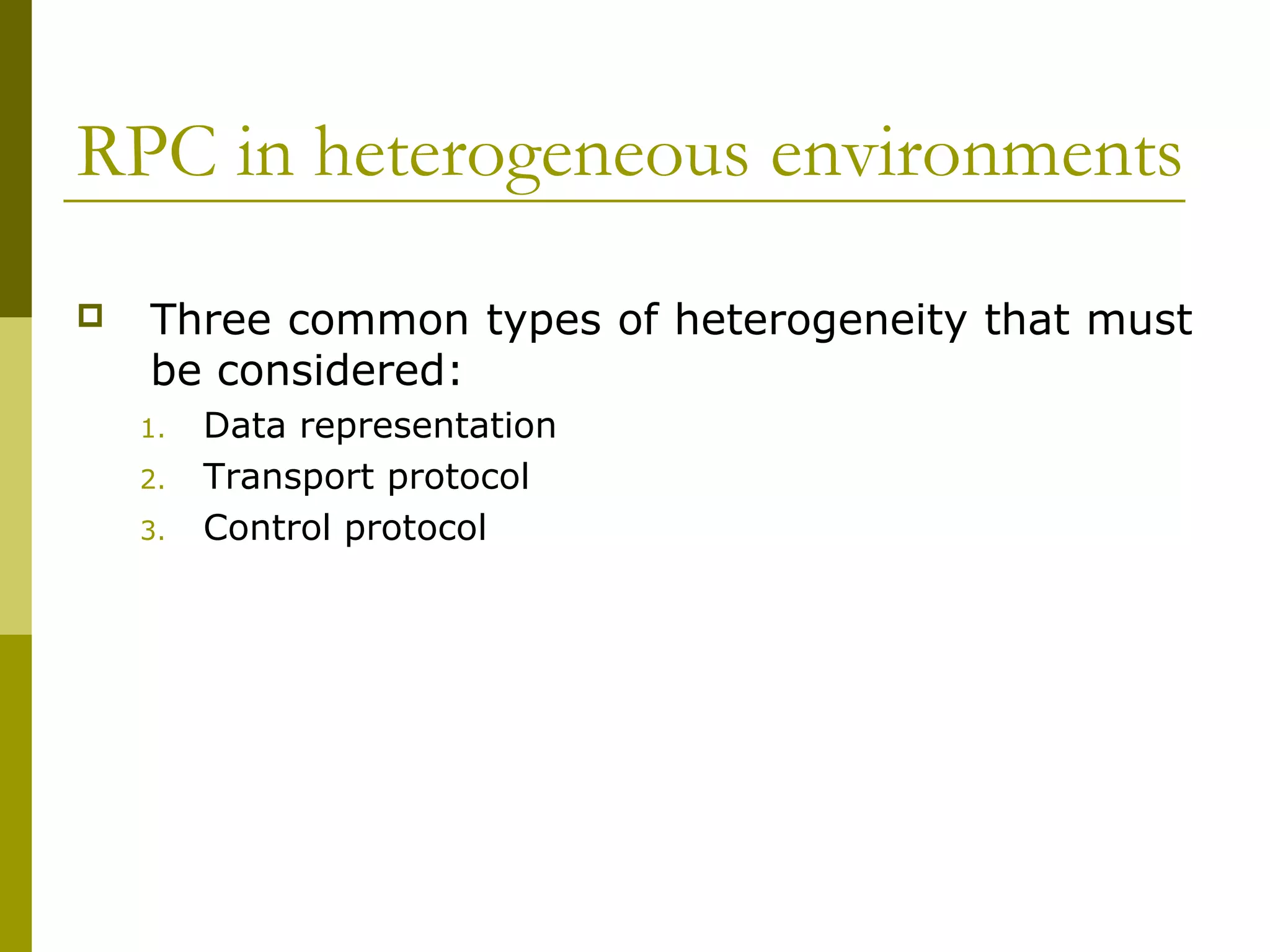 RPC in heterogeneous environments

Three common types of heterogeneity that must be considered:

1. Data representation
2. Transport protocol
3. Control protocol